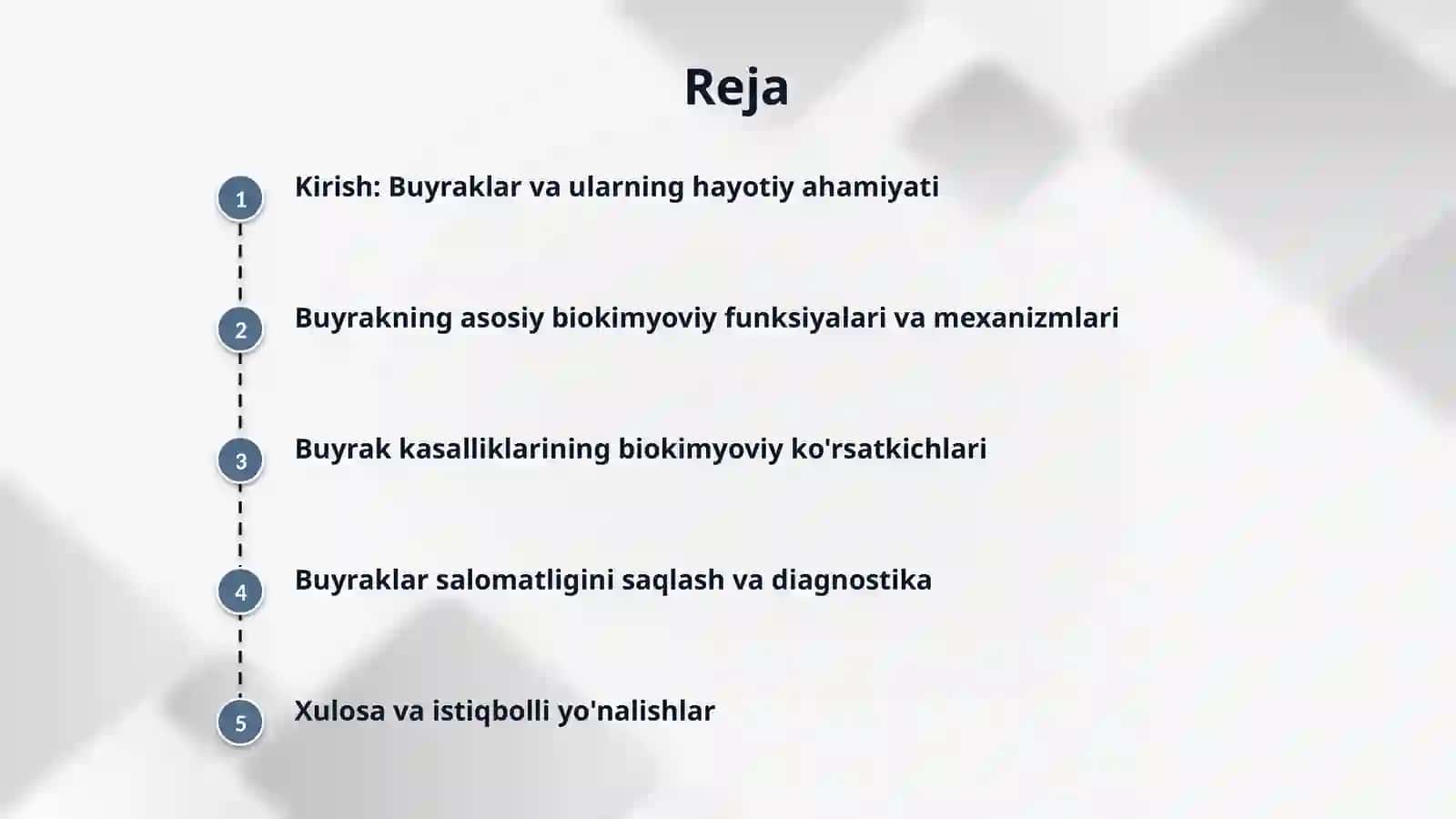 Reja

1 Kirish: Buyraklar va ularning hayotiy ahamiyati

2 Buyrakning asosiy biokimyoviy funksiyalari va mexanizmlari

3 Buyrak kasalliklarining biokimyoviy ko'rsatkichlari

4 Buyraklar salomatligini saqlash va diagnostika

5 Xulosa va istiqbolli yo'nalishlar